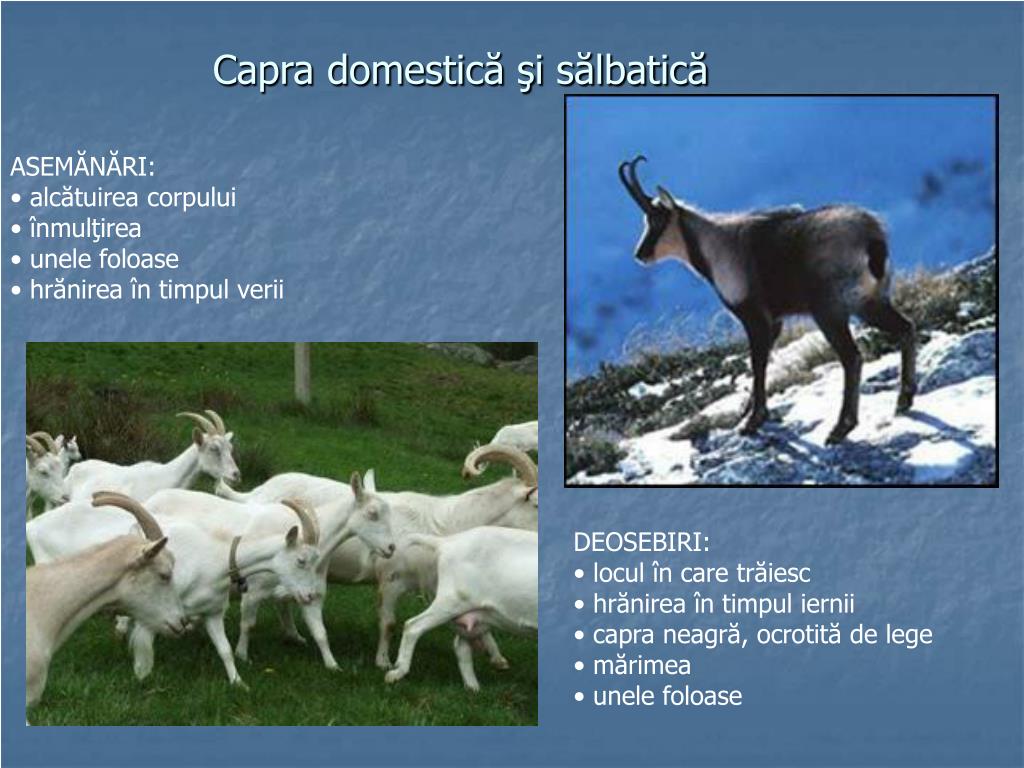 Capra domestică şi sălbatică

ASEMĂNĂRI:
• alcătuirea corpului
• înmulţirea
• unele foloase
• hrănirea în timpul verii

DEOSEBIRI:
• locul în care trăiesc
• hrănirea în timpul iernii
• capra neagră, ocrotită de lege
• mărimea
• unele foloase